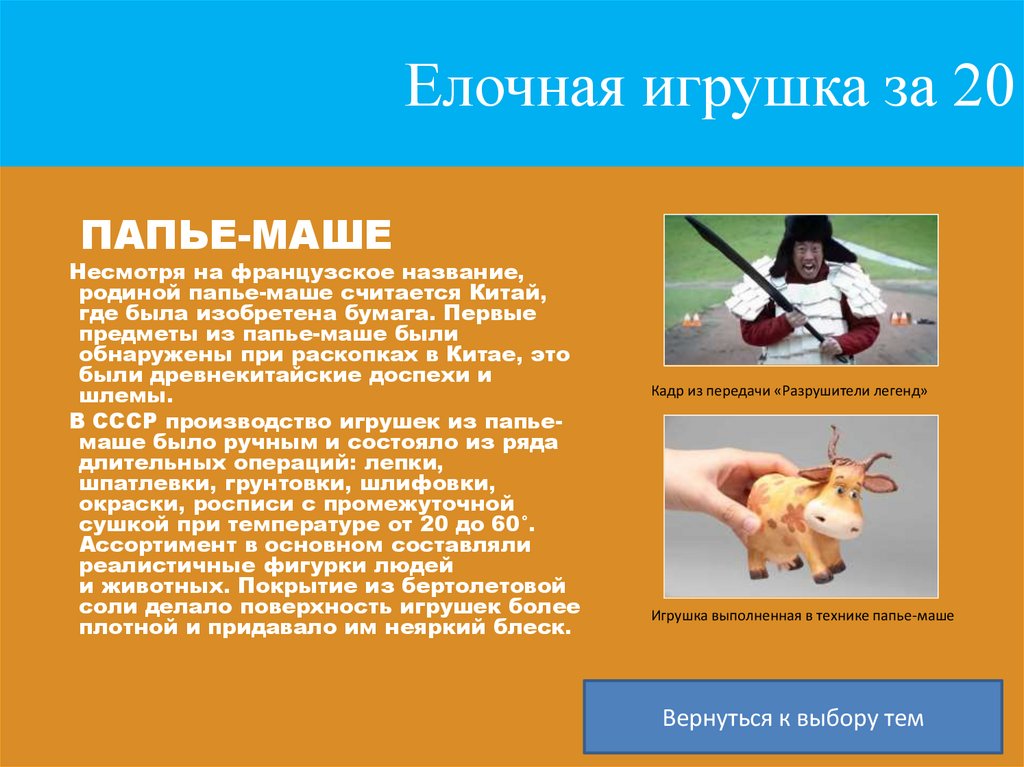 Елочная игрушка за 20

ПАПЬЕ-МАШЕ

Несмотря на французское название, родиной папье-маше считается Китай, где была изобретена бумага. Первые предметы из папье-маше были обнаружены при раскопках в Китае, это были древнекитайские доспехи и шлемы.

В СССР производство игрушек из папье-маше было ручным и состояло из ряда длительных операций: лепки, шпатлевки, грунтовки, шлифовки, окраски, росписи с промежуточной сушкой при температуре от 20 до 60˚. Ассортимент в основном составляли реалистичные фигурки людей и животных. Покрытие из бертолетовой соли делало поверхность игрушек более плотной и придавало им неяркий блеск.

Кадр из передачи «Разрушители легенд»

Игрушка выполненная в технике папье-маше

Вернуться к выбору тем